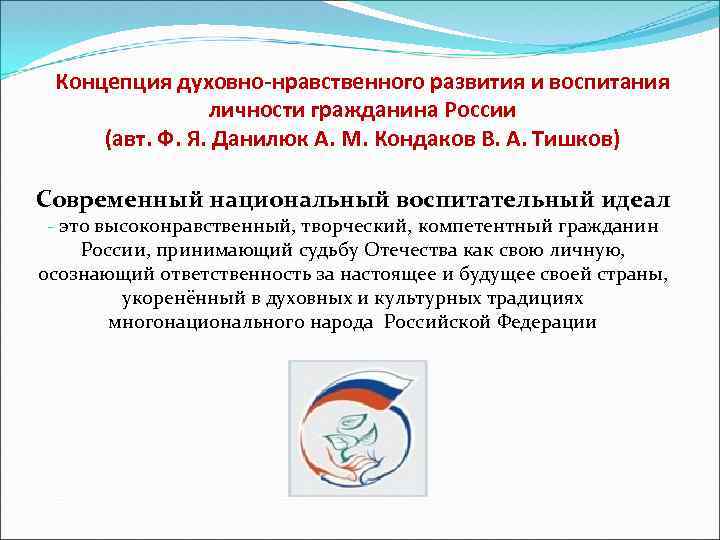 Концепция духовно-нравственного развития и воспитания личности гражданина России
(авт. Ф. Я. Данилюк А. М. Кондаков В. А. Тишков)

Современный национальный воспитательный идеал - это высоконравственный, творческий, компетентный гражданин России, принимающий судьбу Отечества как свою личную, осознающий ответственность за настоящее и будущее своей страны, укоренённый в духовных и культурных традициях многонационального народа Российской Федерации